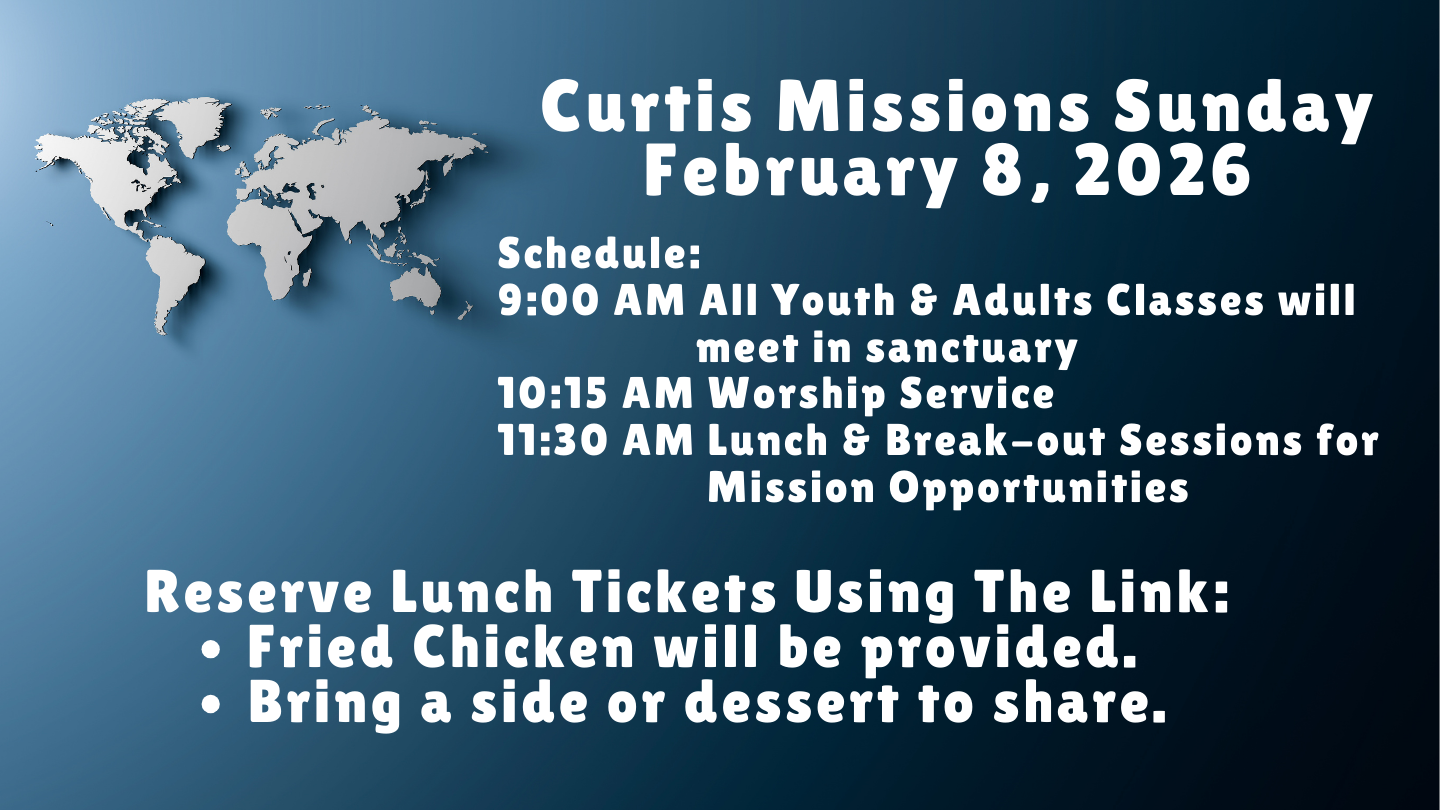 Curtis Missions Sunday
February 8, 2026

Schedule:
9:00 AM All Youth & Adults Classes will meet in sanctuary
10:15 AM Worship Service
11:30 AM Lunch & Break-out Sessions for Mission Opportunities

Reserve Lunch Tickets Using The Link:
• Fried Chicken will be provided.
• Bring a side or dessert to share.